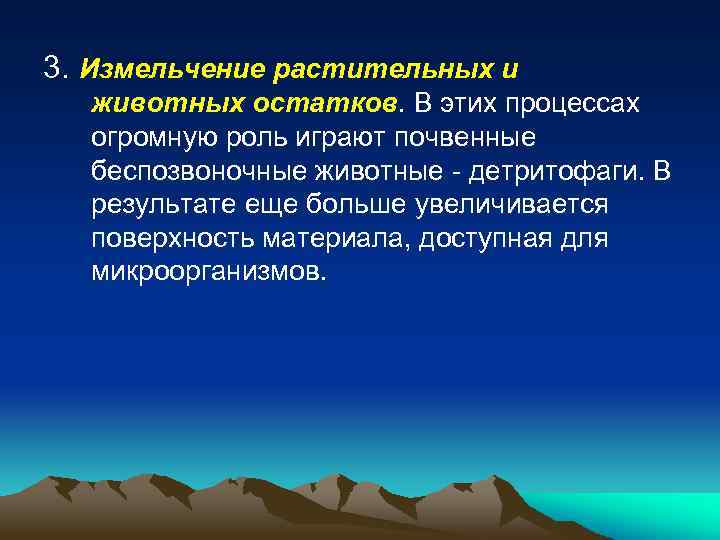 3. Измельчение растительных и животных остатков. В этих процессах огромную роль играют почвенные беспозвоночные животные - детритофаги. В результате еще больше увеличивается поверхность материала, доступная для микроорганизмов.